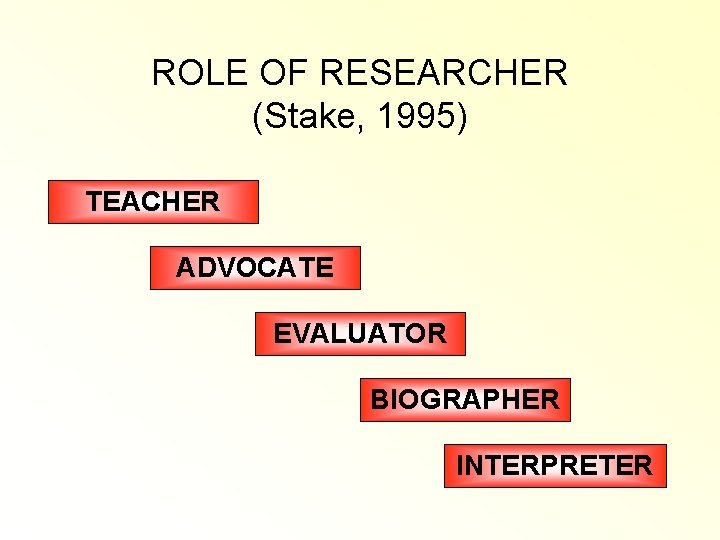 ROLE OF RESEARCHER
(Stake, 1995)

TEACHER

ADVOCATE

EVALUATOR

BIOGRAPHER

INTERPRETER